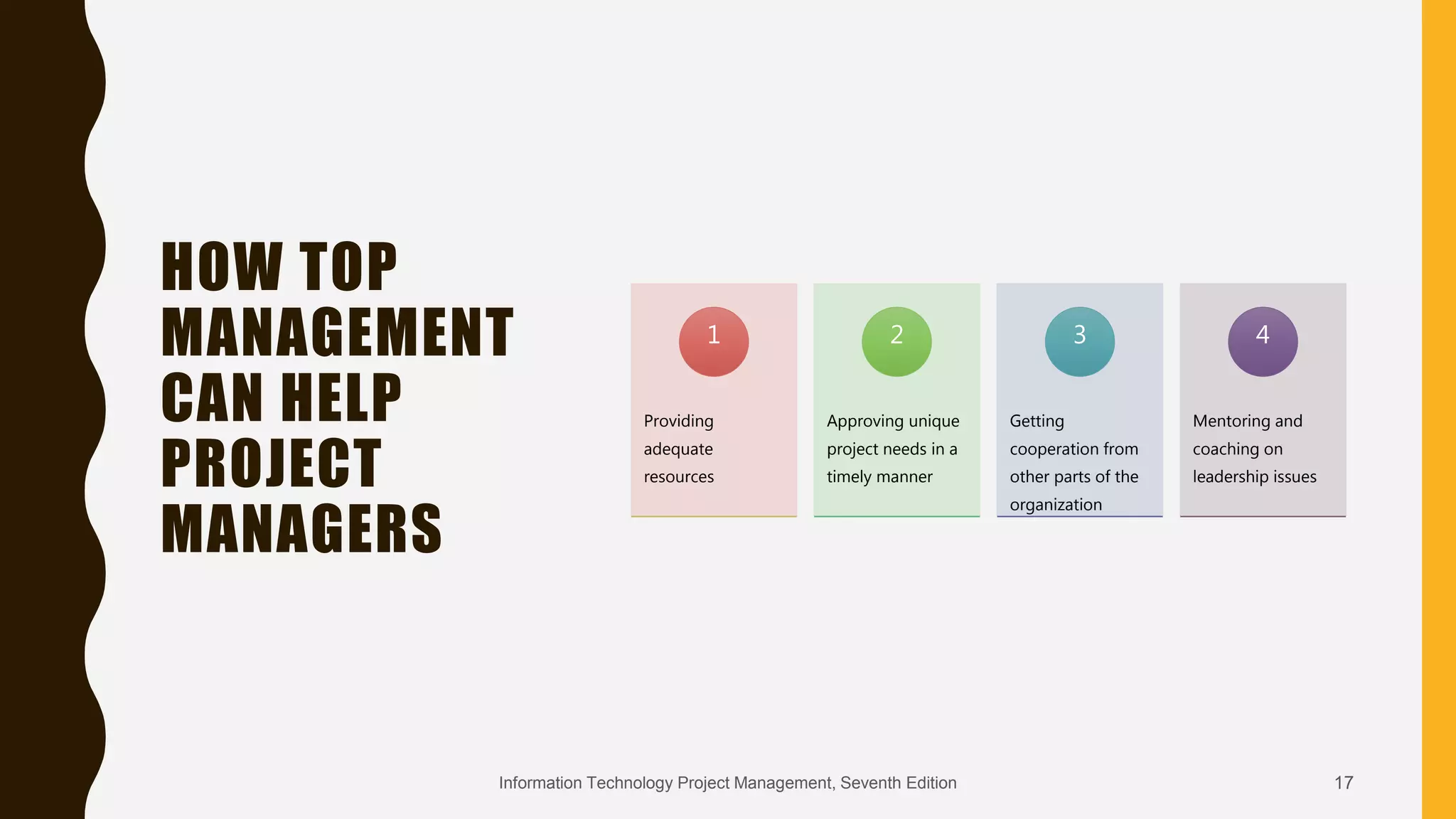 HOW TOP MANAGEMENT CAN HELP PROJECT MANAGERS

1

Providing adequate resources

2

Approving unique project needs in a timely manner

3

Getting cooperation from other parts of the organization

4

Mentoring and coaching on leadership issues

Information Technology Project Management, Seventh Edition

17